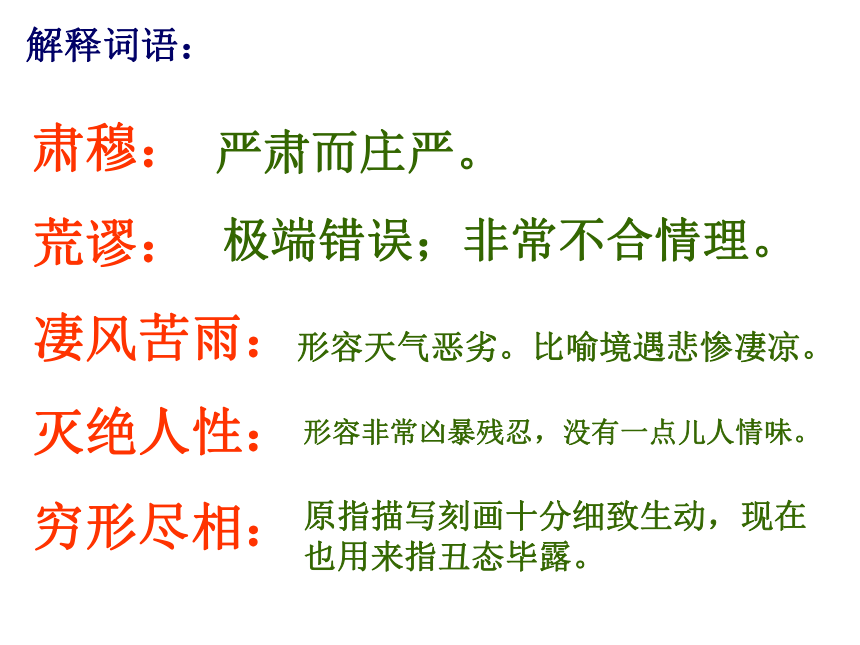 解释词语：

肃穆： 严肃而庄严。

荒谬： 极端错误；非常不合情理。

凄风苦雨： 形容天气恶劣。比喻境遇悲惨凄凉。

灭绝人性： 形容非常凶暴残忍，没有一点儿人情味。

穷形尽相： 原指描写刻画十分细致生动，现在也用来指丑态毕露。